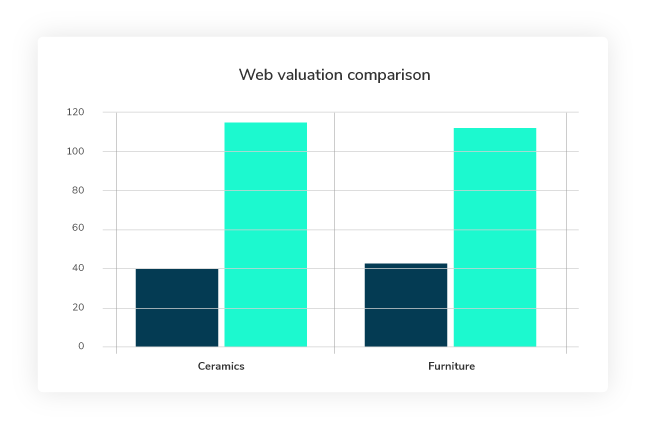 Web valuation comparison

120
100
80
60
40
20
0

Ceramics
Furniture